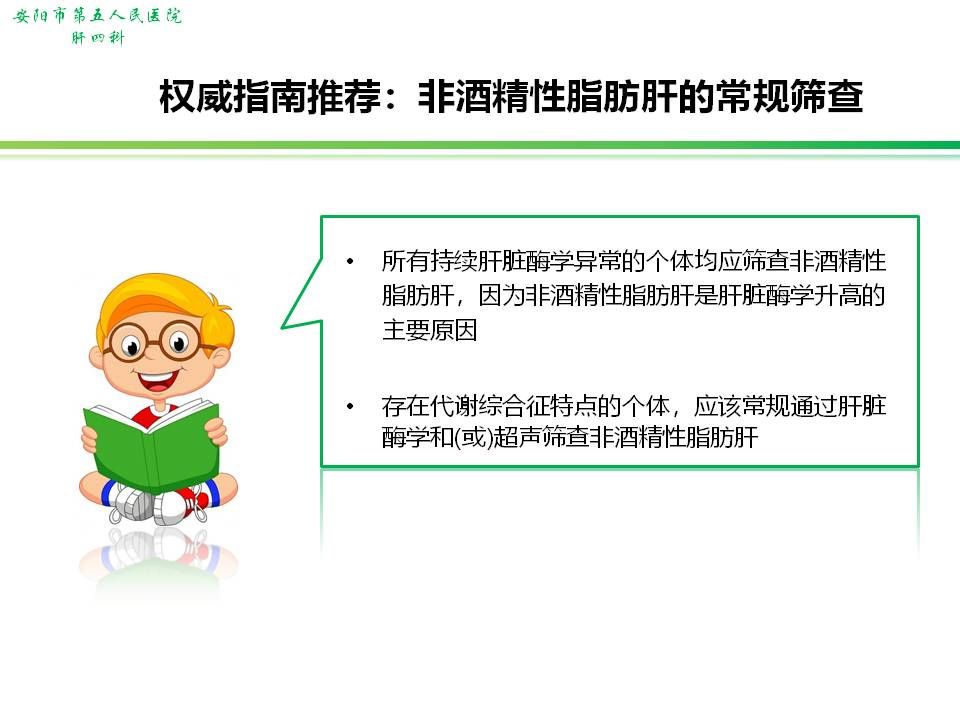 安阳市第五人民医院
肝四科

权威指南推荐：非酒精性脂肪肝的常规筛查

• 所有持续肝脏酶学异常的个体均应筛查非酒精性脂肪肝，因为非酒精性脂肪肝是肝脏酶学升高的主要原因

• 存在代谢综合征特点的个体，应该常规通过肝脏酶学和(或)超声筛查非酒精性脂肪肝